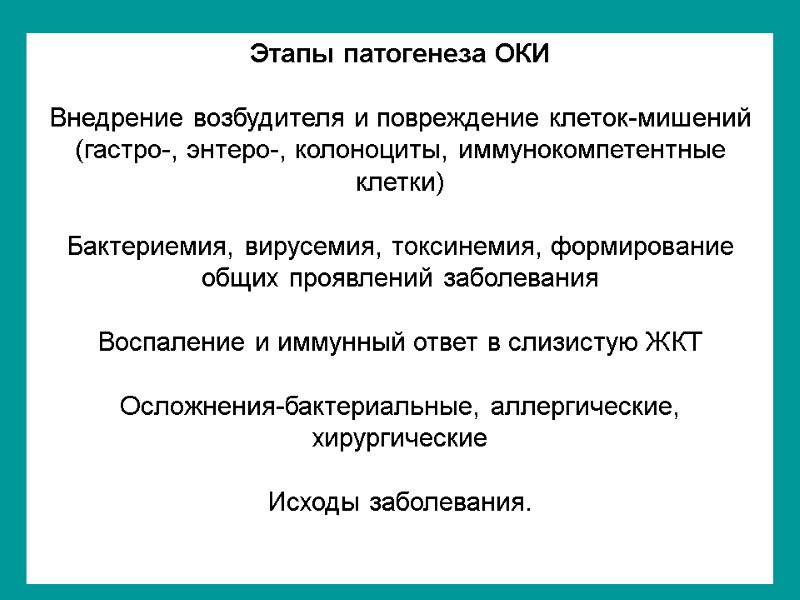 Этапы патогенеза ОКИ

Внедрение возбудителя и повреждение клеток-мишений (гастро-, энтеро-, колоноциты, иммунокомпетентные клетки)

Бактериемия, вирусемия, токсинемия, формирование общих проявлений заболевания

Воспаление и иммунный ответ в слизистую ЖКТ

Осложнения-бактериальные, аллергические, хирургические

Исходы заболевания.